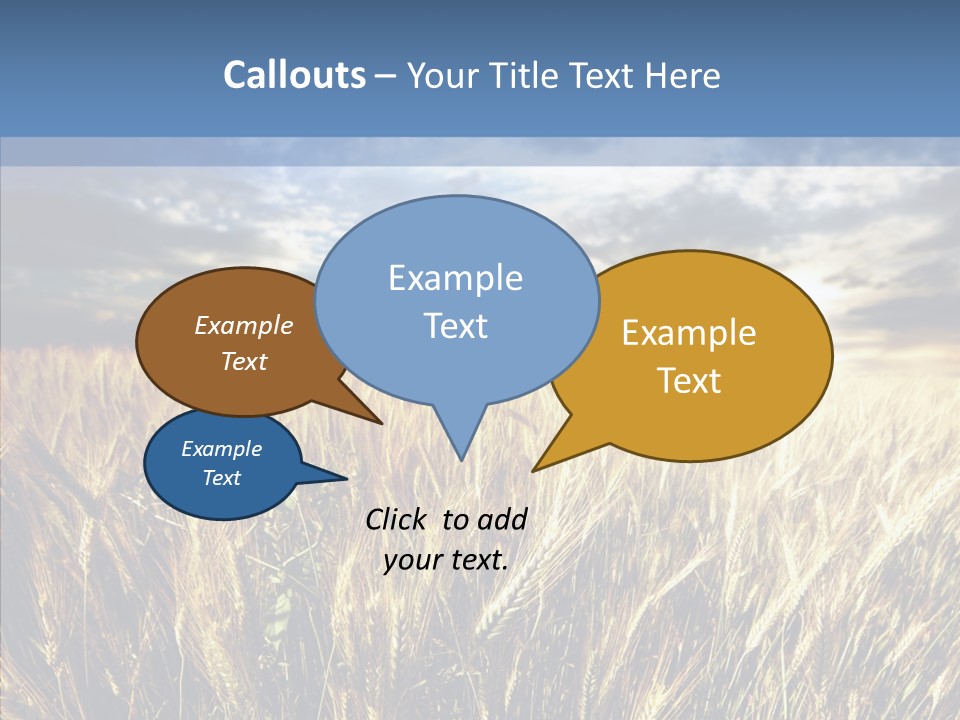 Callouts – Your Title Text Here

Example Text

Example Text

Example Text

Example Text

Click to add your text.